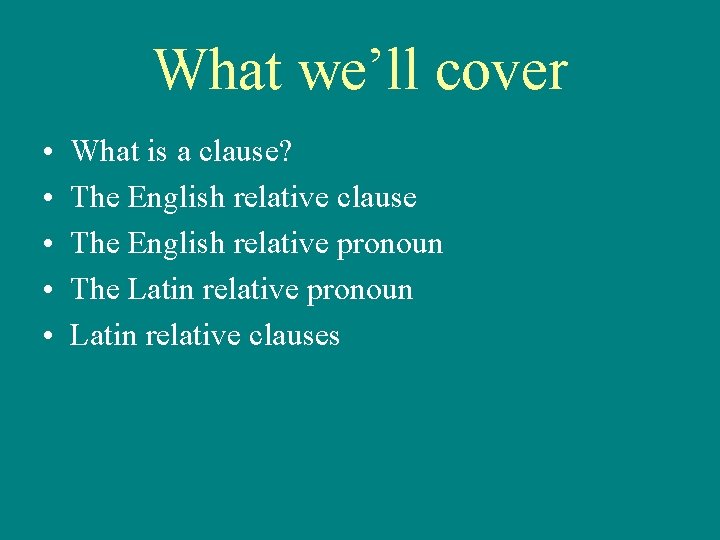 What we’ll cover

• What is a clause?
• The English relative clause
• The English relative pronoun
• The Latin relative pronoun
• Latin relative clauses